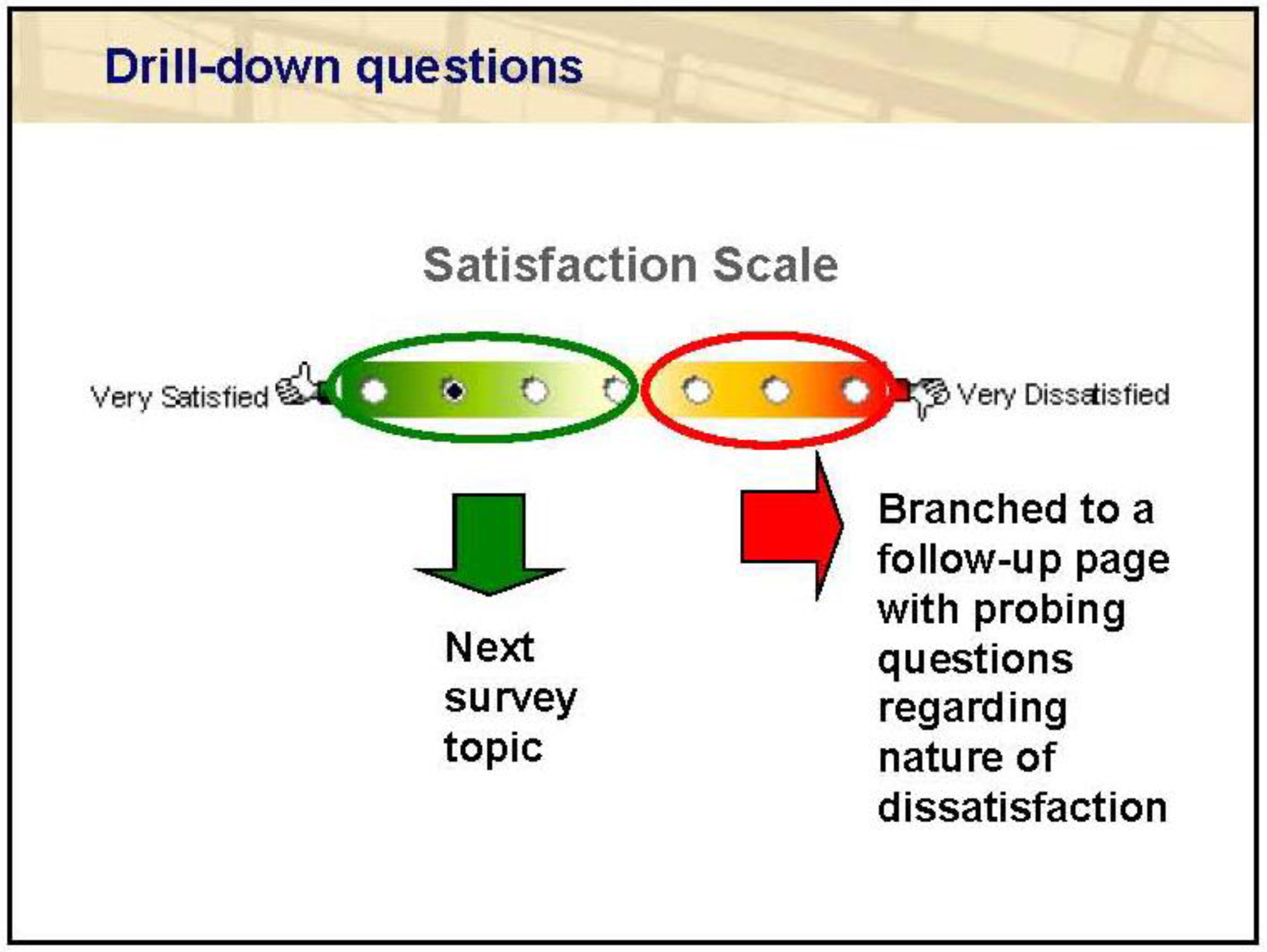 Drill-down questions

Satisfaction Scale

Very Satisfied

Very Dissatisfied

Next survey topic

Branched to a follow-up page with probing questions regarding nature of dissatisfaction